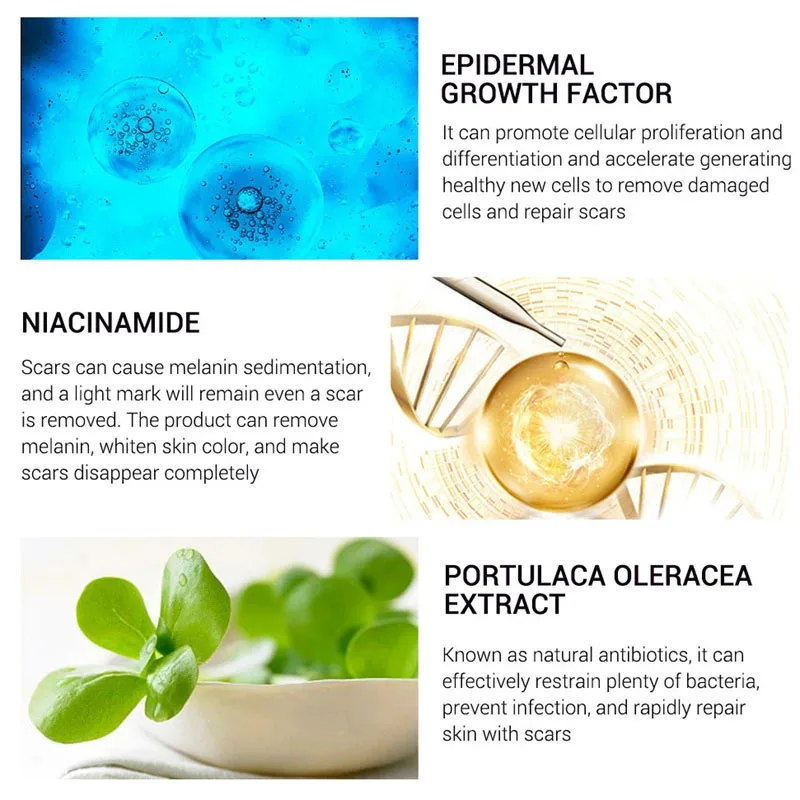 EPIDERMAL GROWTH FACTOR

It can promote cellular proliferation and differentiation and accelerate generating healthy new cells to remove damaged cells and repair scars

NIACINAMIDE

Scars can cause melanin sedimentation, and a light mark will remain even a scar is removed. The product can remove melanin, whiten skin color, and make scars disappear completely

PORTULACA OLERACEA EXTRACT

Known as natural antibiotics, it can effectively restrain plenty of bacteria, prevent infection, and rapidly repair skin with scars